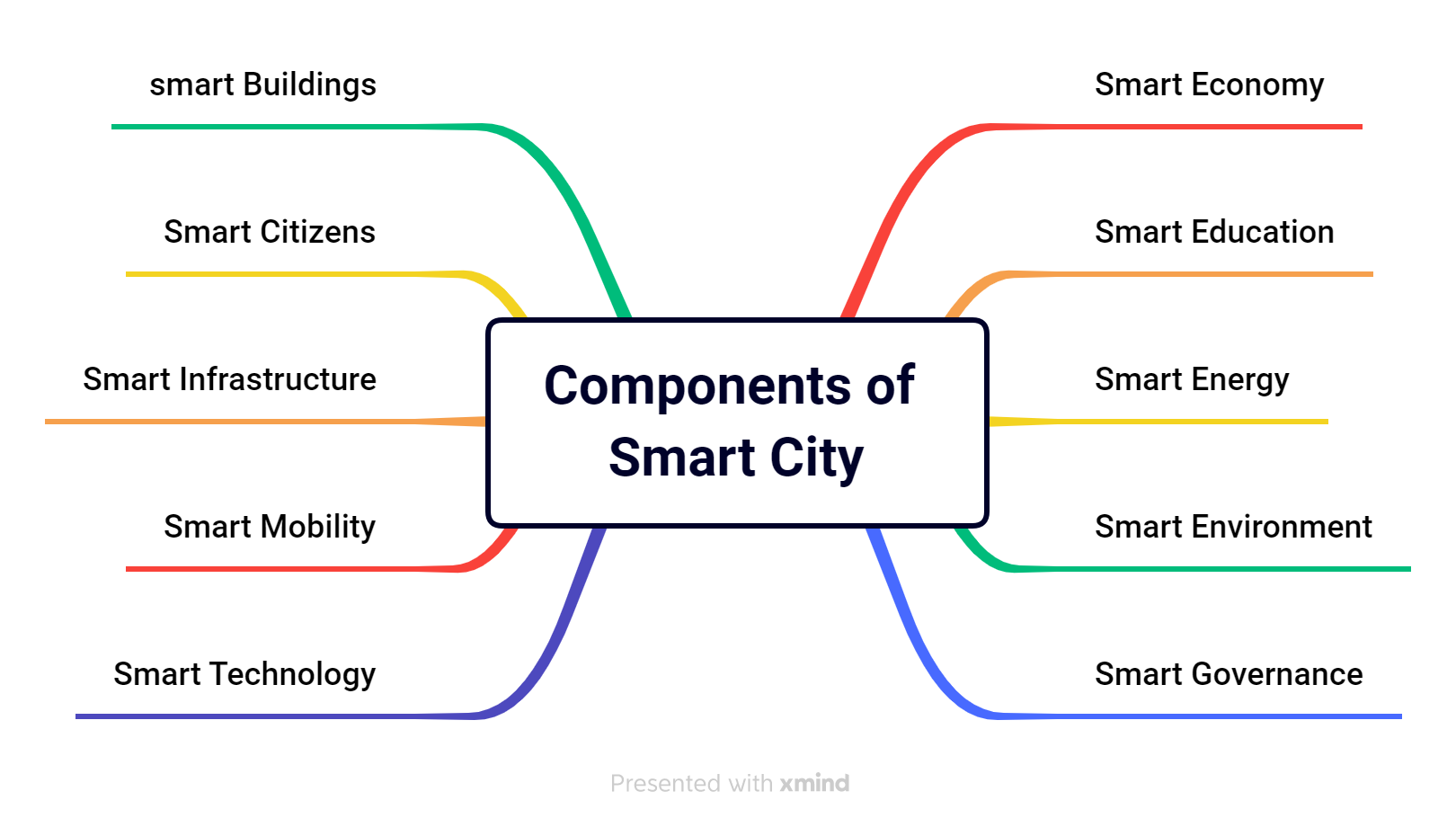 Components of Smart City

smart Buildings

Smart Citizens

Smart Infrastructure

Smart Mobility

Smart Technology

Smart Economy

Smart Education

Smart Energy

Smart Environment

Smart Governance

Presented with xmind